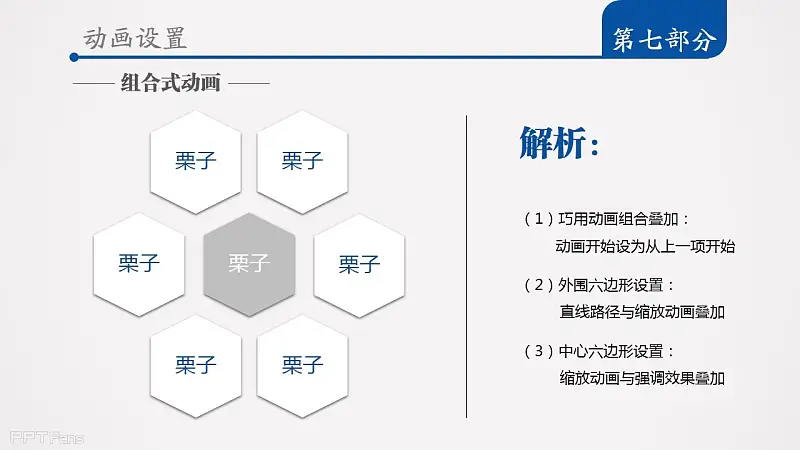 动画设置

第七部分

组合式动画

栗子　栗子

栗子　栗子　栗子

栗子　栗子

解析:

（1）巧用动画组合叠加：
动画开始设为从上一项开始

（2）外围六边形设置：
直线路径与缩放动画叠加

（3）中心六边形设置：
缩放动画与强调效果叠加

PPTFans